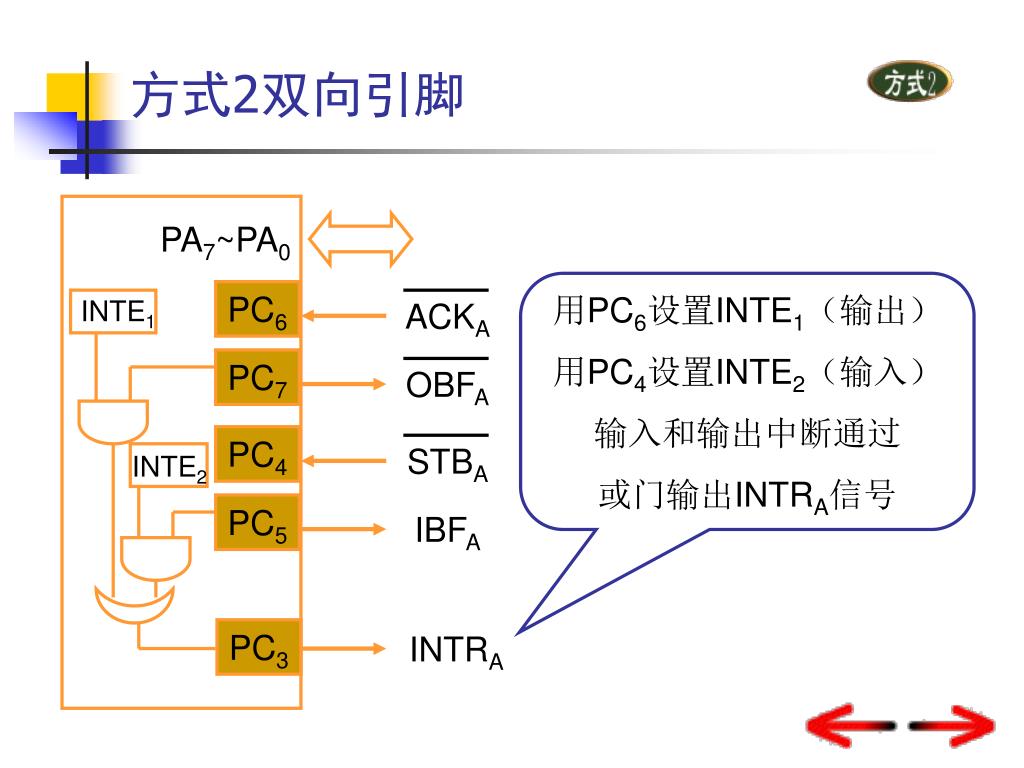 方式2双向引脚

方式2

$PA_7$~$PA_0$

$INTE_1$

$PC_6$

$\overline{ACK_A}$

$PC_7$

$\overline{OBF_A}$

$INTE_2$

$PC_4$

$\overline{STB_A}$

$PC_5$

$IBF_A$

$PC_3$

$INTR_A$

用$PC_6$设置$INTE_1$（输出）
用$PC_4$设置$INTE_2$（输入）
输入和输出中断通过
或门输出$INTR_A$信号